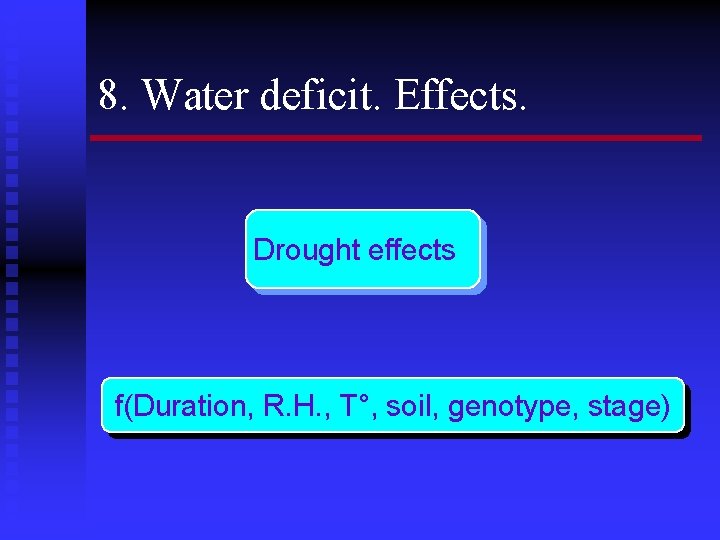 8. Water deficit. Effects.

Drought effects

f(Duration, R.H., T°, soil, genotype, stage)